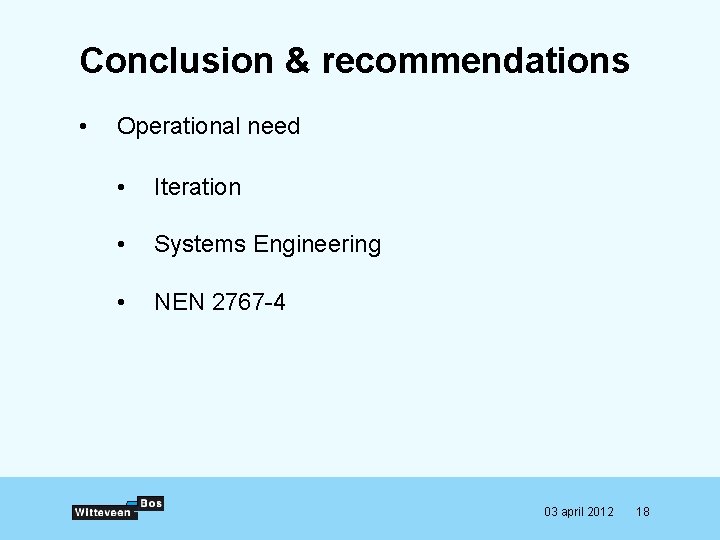 Conclusion & recommendations

• Operational need

• Iteration

• Systems Engineering

• NEN 2767-4

Witteveen Bos

03 april 2012 18